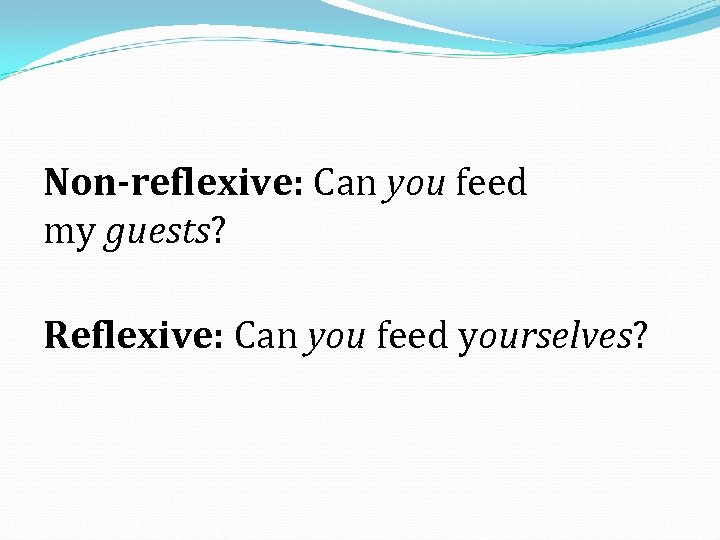 Non-reflexive: Can you feed my guests?

Reflexive: Can you feed yourselves?